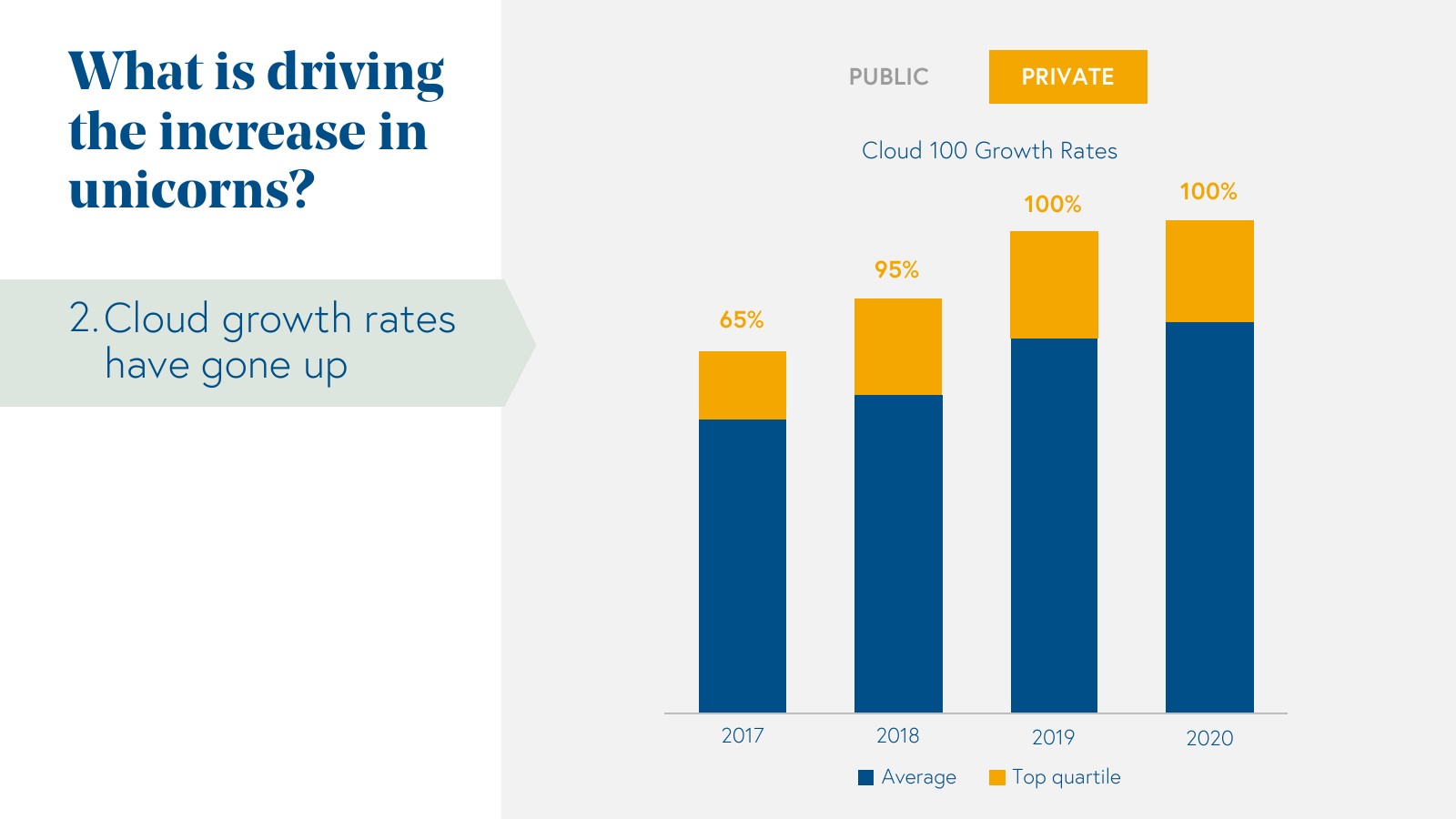 What is driving the increase in unicorns?

2. Cloud growth rates have gone up

PUBLIC

PRIVATE

Cloud 100 Growth Rates

65%

95%

100%

100%

2017

2018

2019

2020

Average

Top quartile